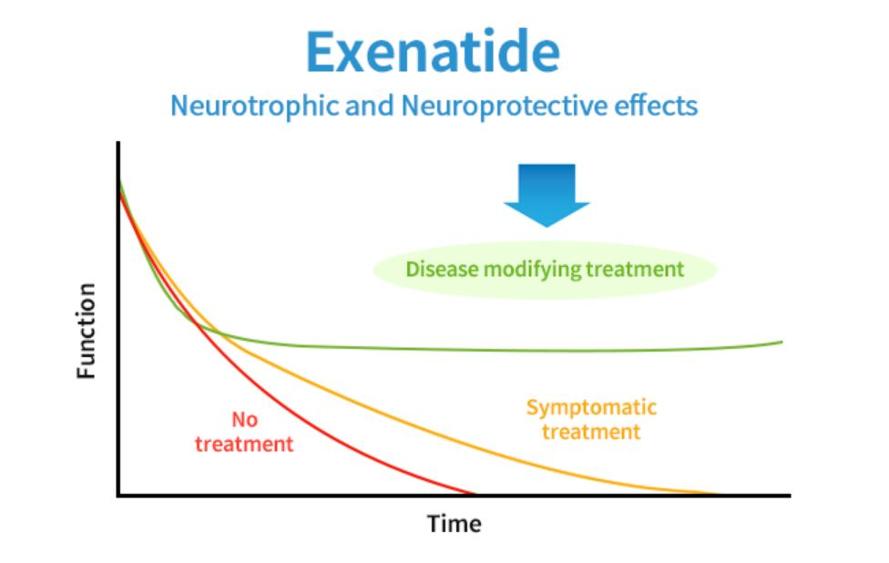 Exenatide

Neurotrophic and Neuroprotective effects

Disease modifying treatment

Function

No treatment

Symptomatic treatment

Time